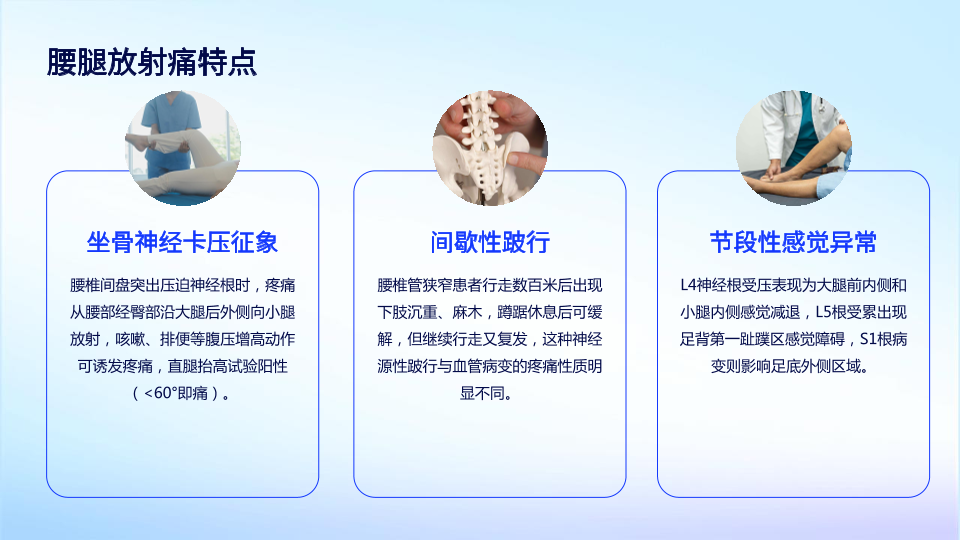 腰腿放射痛特点

坐骨神经卡压征象

腰椎间盘突出压迫神经根时，疼痛从腰部经臀部沿大腿后外侧向小腿放射，咳嗽、排便等腹压增高动作可诱发疼痛，直腿抬高试验阳性（<60°即痛）。

间歇性跛行

腰椎管狭窄患者行走数百米后出现下肢沉重、麻木，蹲踞休息后可缓解，但继续行走又复发，这种神经源性跛行与血管病变的疼痛性质明显不同。

节段性感觉异常

L4神经根受压表现为大腿前内侧和小腿内侧感觉减退，L5根受累出现足背第一趾蹼区感觉障碍，S1根病变则影响足底外侧区域。